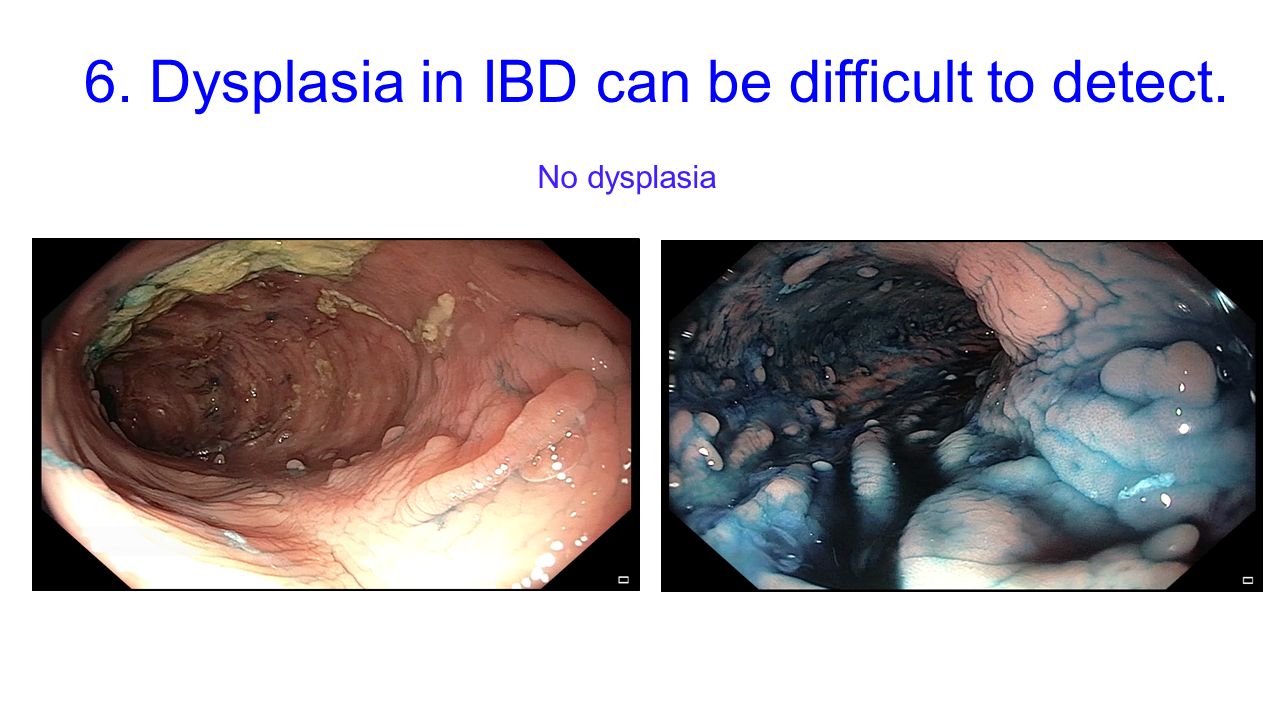 6. Dysplasia in IBD can be difficult to detect.

No dysplasia